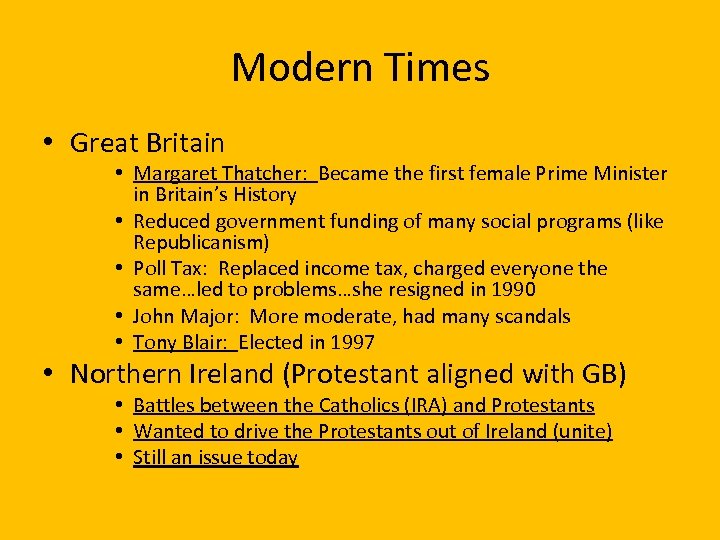 Modern Times

• Great Britain
  • Margaret Thatcher: Became the first female Prime Minister in Britain's History
  • Reduced government funding of many social programs (like Republicanism)
  • Poll Tax: Replaced income tax, charged everyone the same…led to problems…she resigned in 1990
  • John Major: More moderate, had many scandals
  • Tony Blair: Elected in 1997

• Northern Ireland (Protestant aligned with GB)
  • Battles between the Catholics (IRA) and Protestants
  • Wanted to drive the Protestants out of Ireland (unite)
  • Still an issue today